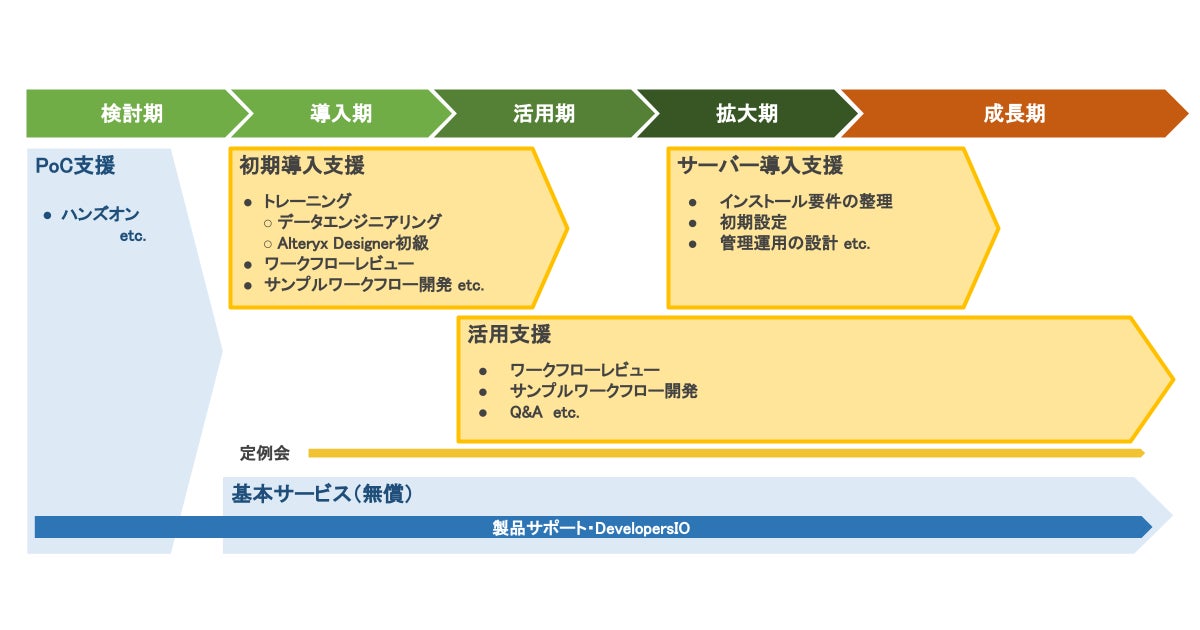 検討期
導入期
活用期
拡大期
成長期

PoC支援
● ハンズオン
etc.

初期導入支援
● トレーニング
○ データエンジニアリング
○ Alteryx Designer初級
● ワークフローレビュー
● サンプルワークフロー開発 etc.

サーバー導入支援
● インストール要件の整理
● 初期設定
● 管理運用の設計 etc.

活用支援
● ワークフローレビュー
● サンプルワークフロー開発
● Q&A etc.

定例会

基本サービス(無償)
製品サポート・DevelopersIO